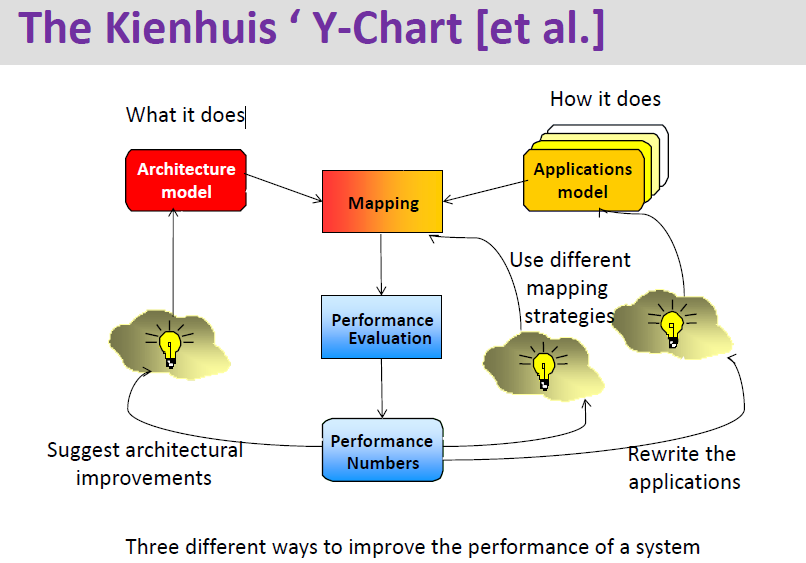 The Kienhuis ‘ Y-Chart [et al.]

What it does

How it does

Architecture model

Mapping

Applications model

Use different mapping strategies

Performance Evaluation

Performance Numbers

Suggest architectural improvements

Rewrite the applications

Three different ways to improve the performance of a system